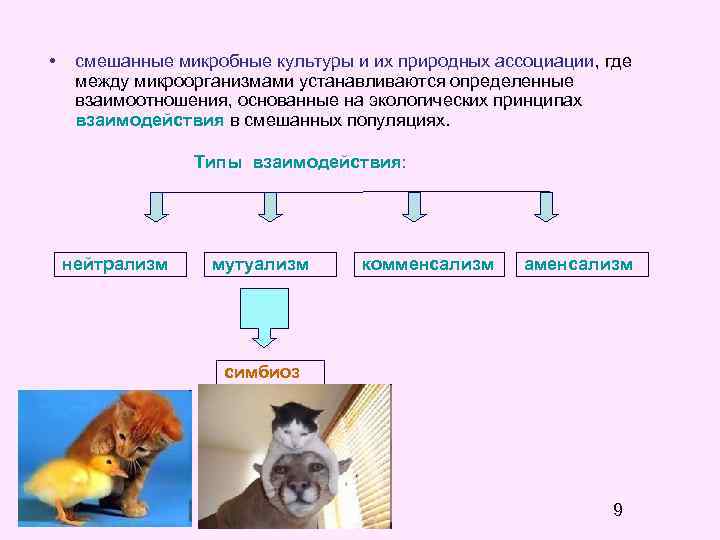 • смешанные микробные культуры и их природных ассоциации, где между микроорганизмами устанавливаются определенные взаимоотношения, основанные на экологических принципах взаимодействия в смешанных популяциях.

Типы взаимодействия:

нейтрализм

мутуализм

комменсализм

аменсализм

симбиоз

9